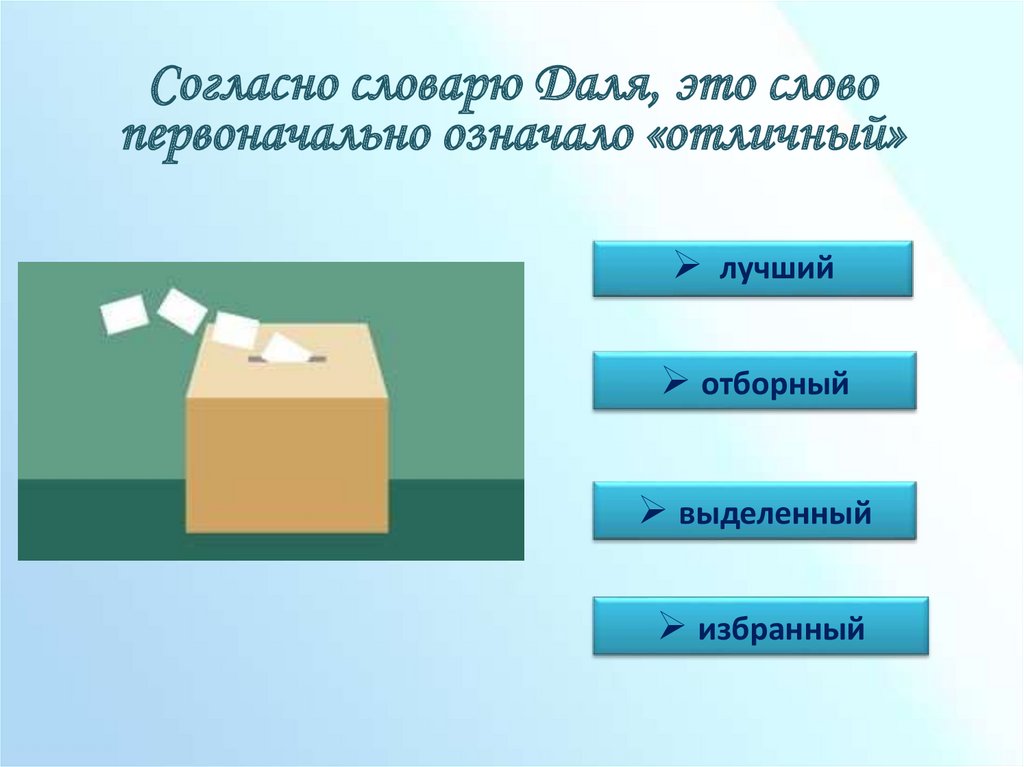 Согласно словарю Даля, это слово первоначально означало «отличный»

➢ лучший

➢ отборный

➢ выделенный

➢ избранный